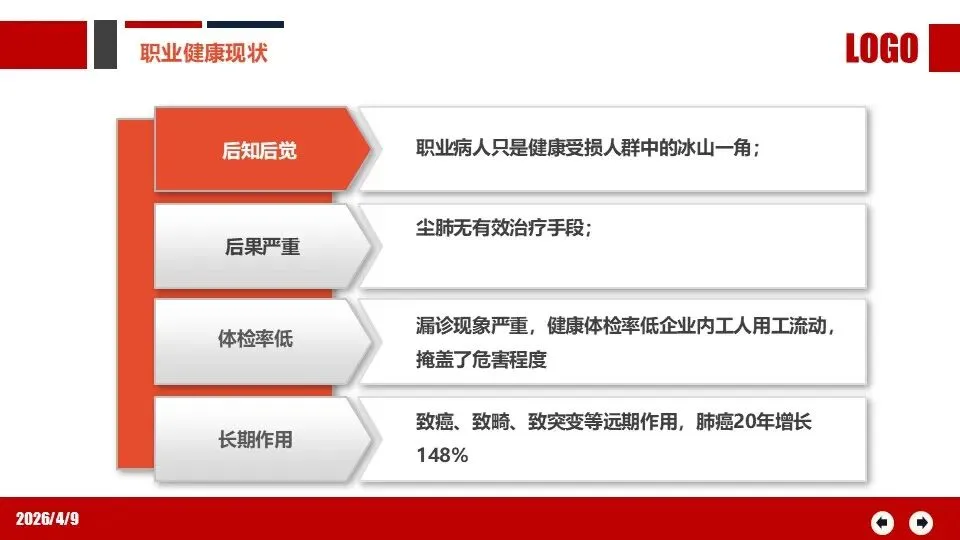 职业健康现状

LOGO

后知后觉

职业病人只是健康受损人群中的冰山一角；

后果严重

尘肺无有效治疗手段；

体检率低

漏诊现象严重，健康体检率低企业内工人用工流动，掩盖了危害程度

长期作用

致癌、致畸、致突变等远期作用，肺癌20年增长148%

2026/4/9